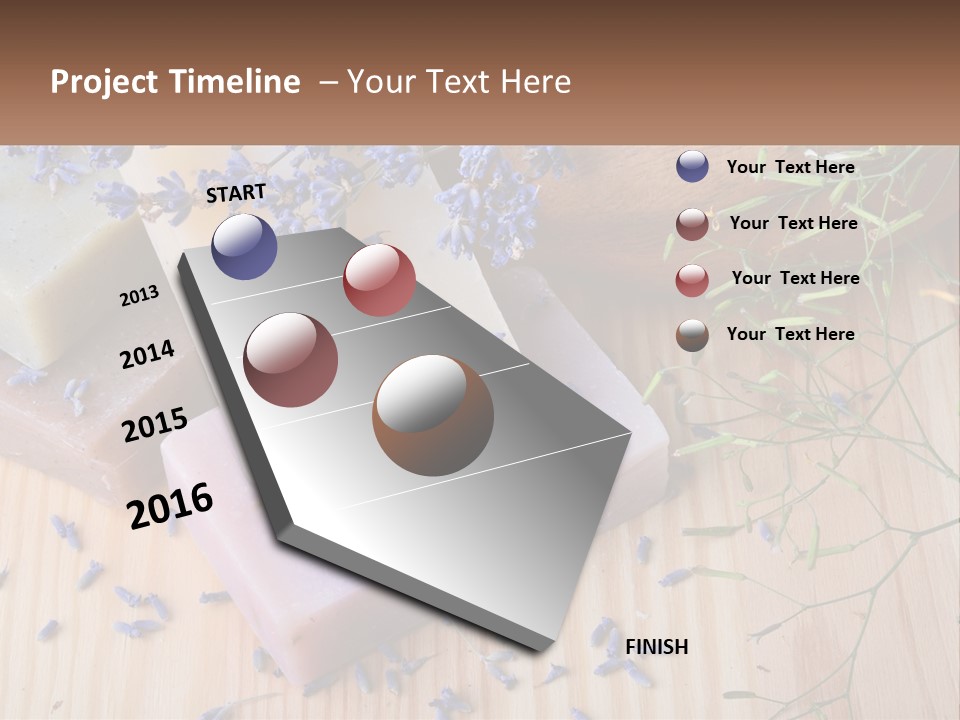 Project Timeline – Your Text Here

START

2013

2014

2015

2016

FINISH

Your Text Here

Your Text Here

Your Text Here

Your Text Here